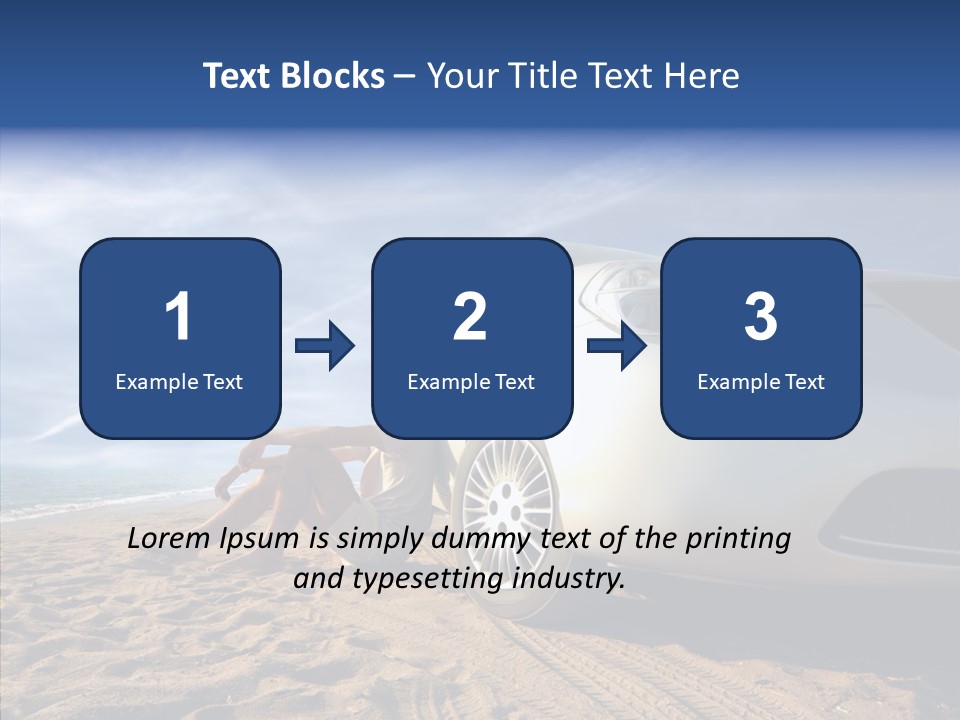 Text Blocks – Your Title Text Here

1
Example Text

2
Example Text

3
Example Text

Lorem Ipsum is simply dummy text of the printing and typesetting industry.